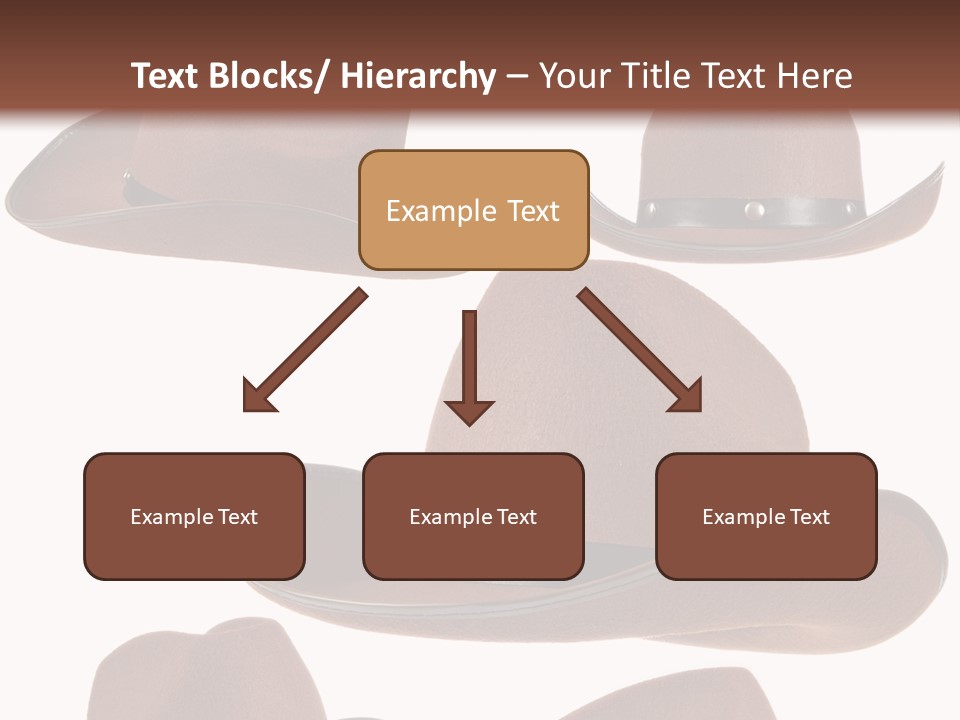 Text Blocks/ Hierarchy – Your Title Text Here

Example Text

Example Text

Example Text

Example Text